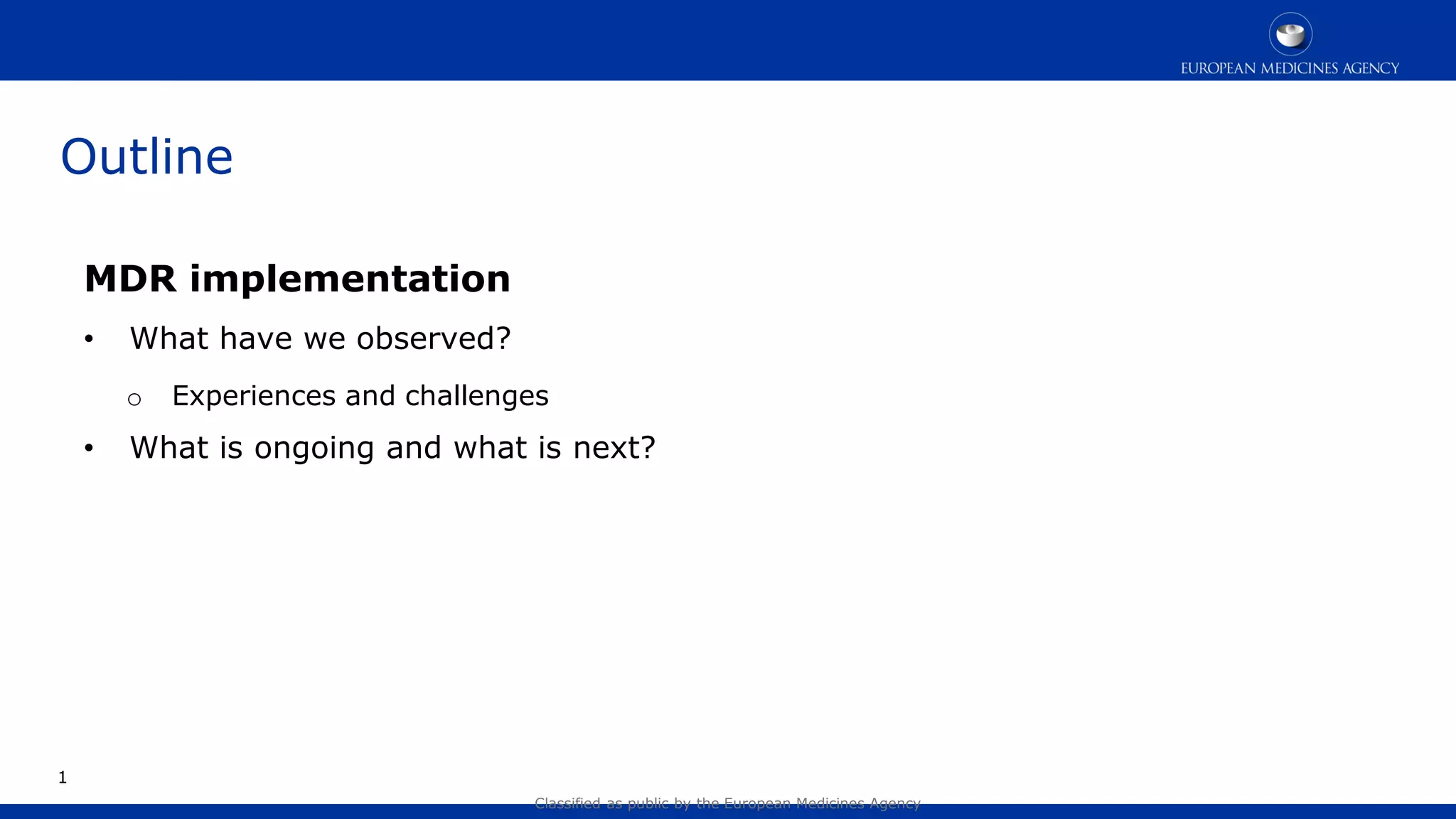 EUROPEAN MEDICINES AGENCY

Outline

MDR implementation

• What have we observed?

○ Experiences and challenges

• What is ongoing and what is next?

1

Classified as public by the European Medicines Agency